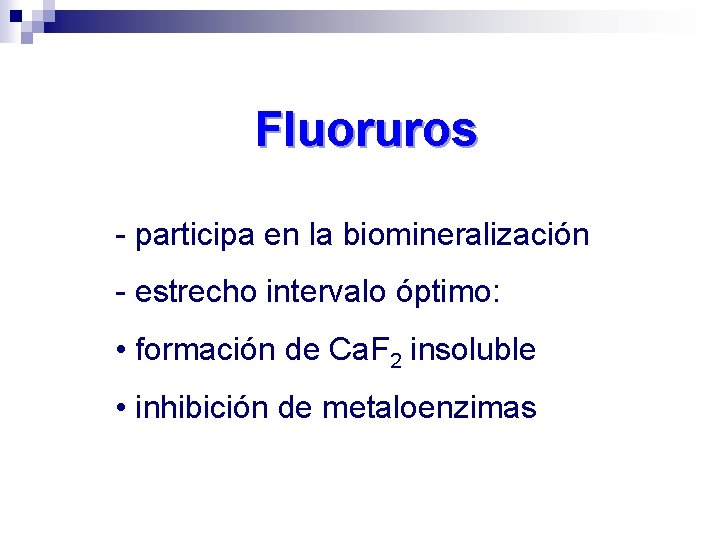 Fluoruros

- participa en la biomineralización

- estrecho intervalo óptimo:

• formación de $CaF_2$ insoluble

• inhibición de metaloenzimas